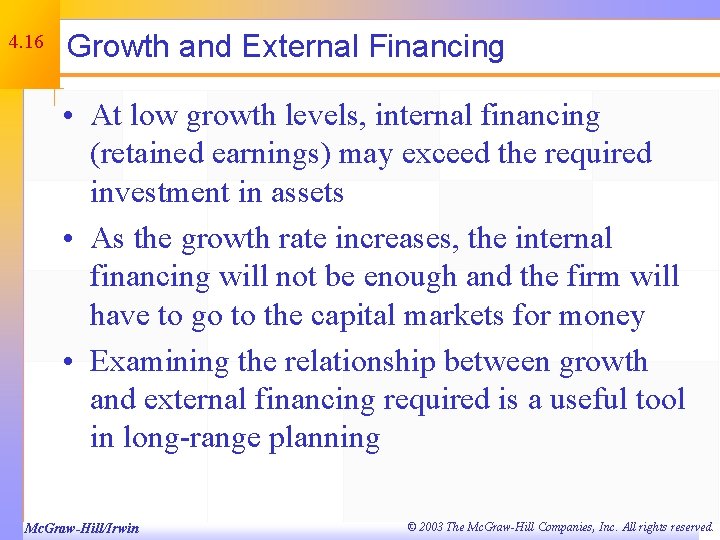 4.16

Growth and External Financing

• At low growth levels, internal financing (retained earnings) may exceed the required investment in assets

• As the growth rate increases, the internal financing will not be enough and the firm will have to go to the capital markets for money

• Examining the relationship between growth and external financing required is a useful tool in long-range planning

McGraw-Hill/Irwin

© 2003 The McGraw-Hill Companies, Inc. All rights reserved.